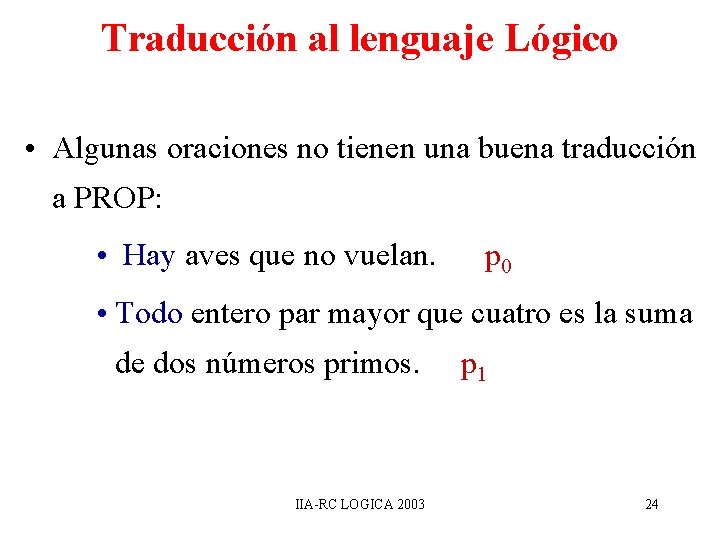 Traducción al lenguaje Lógico

• Algunas oraciones no tienen una buena traducción a PROP:

• Hay aves que no vuelan. $p_0$

• Todo entero par mayor que cuatro es la suma de dos números primos. $p_1$

IIA-RC LOGICA 2003

24